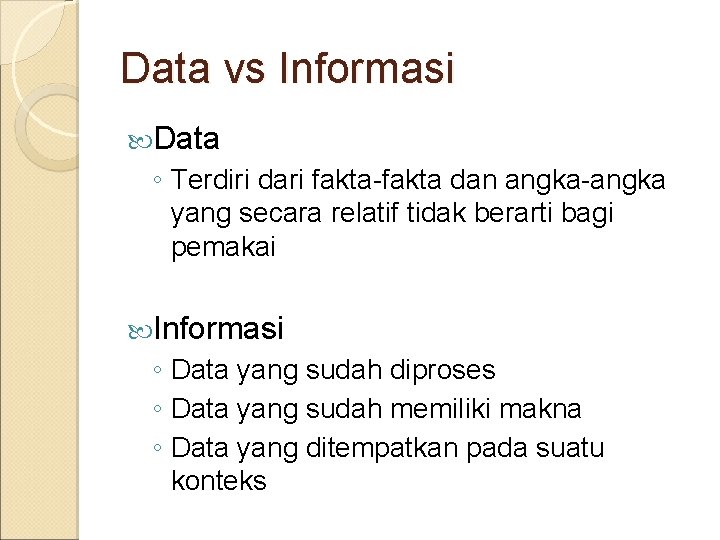 Data vs Informasi

Data

◦ Terdiri dari fakta-fakta dan angka-angka yang secara relatif tidak berarti bagi pemakai

Informasi

◦ Data yang sudah diproses
◦ Data yang sudah memiliki makna
◦ Data yang ditempatkan pada suatu konteks